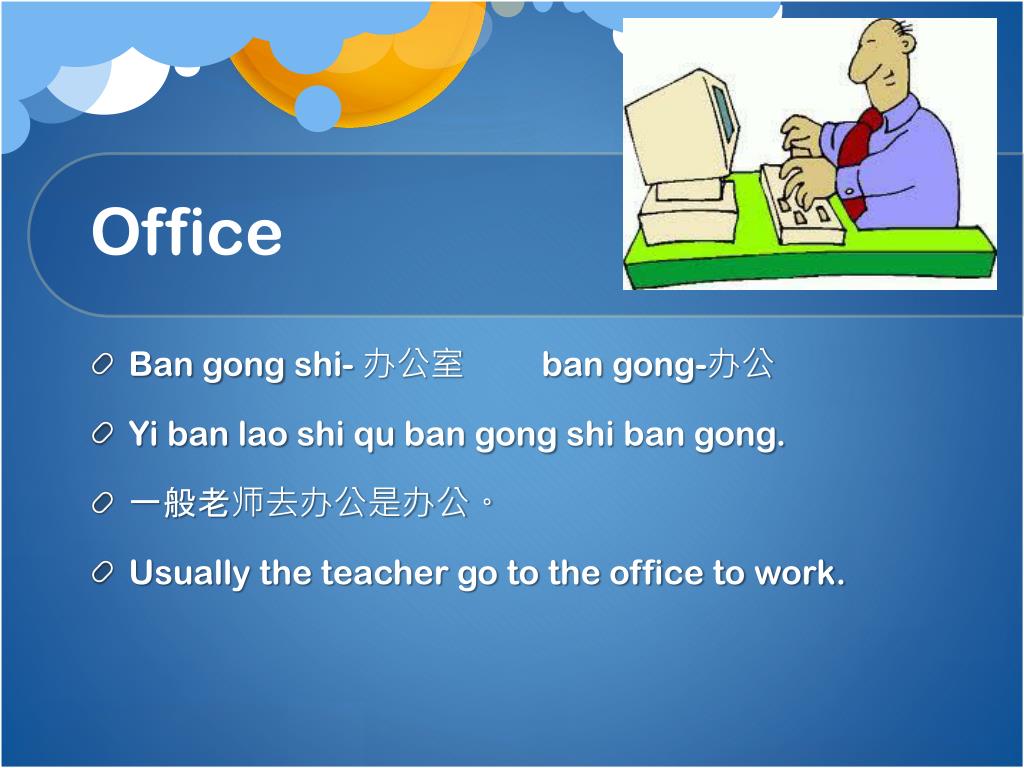 Office

Ban gong shi- 办公室 ban gong-办公

Yi ban lao shi qu ban gong shi ban gong.

一般老师去办公是办公。

Usually the teacher go to the office to work.